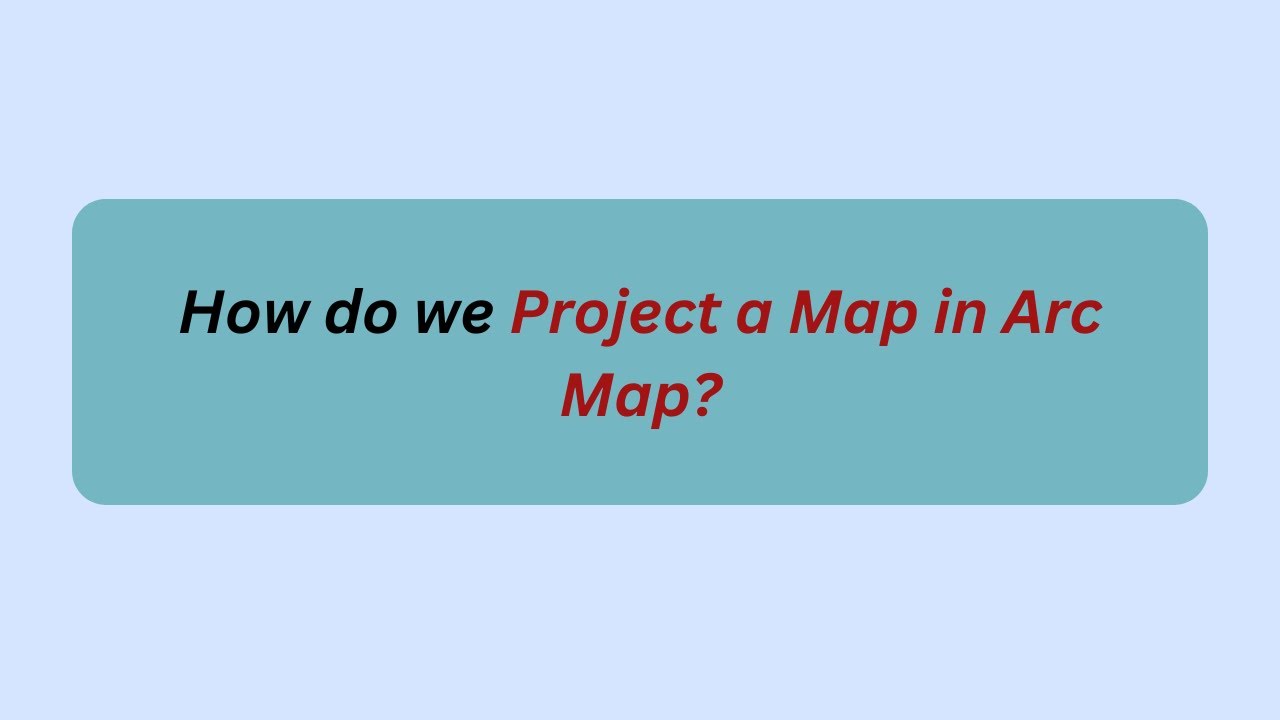 How do we Project a Map in Arc Map?